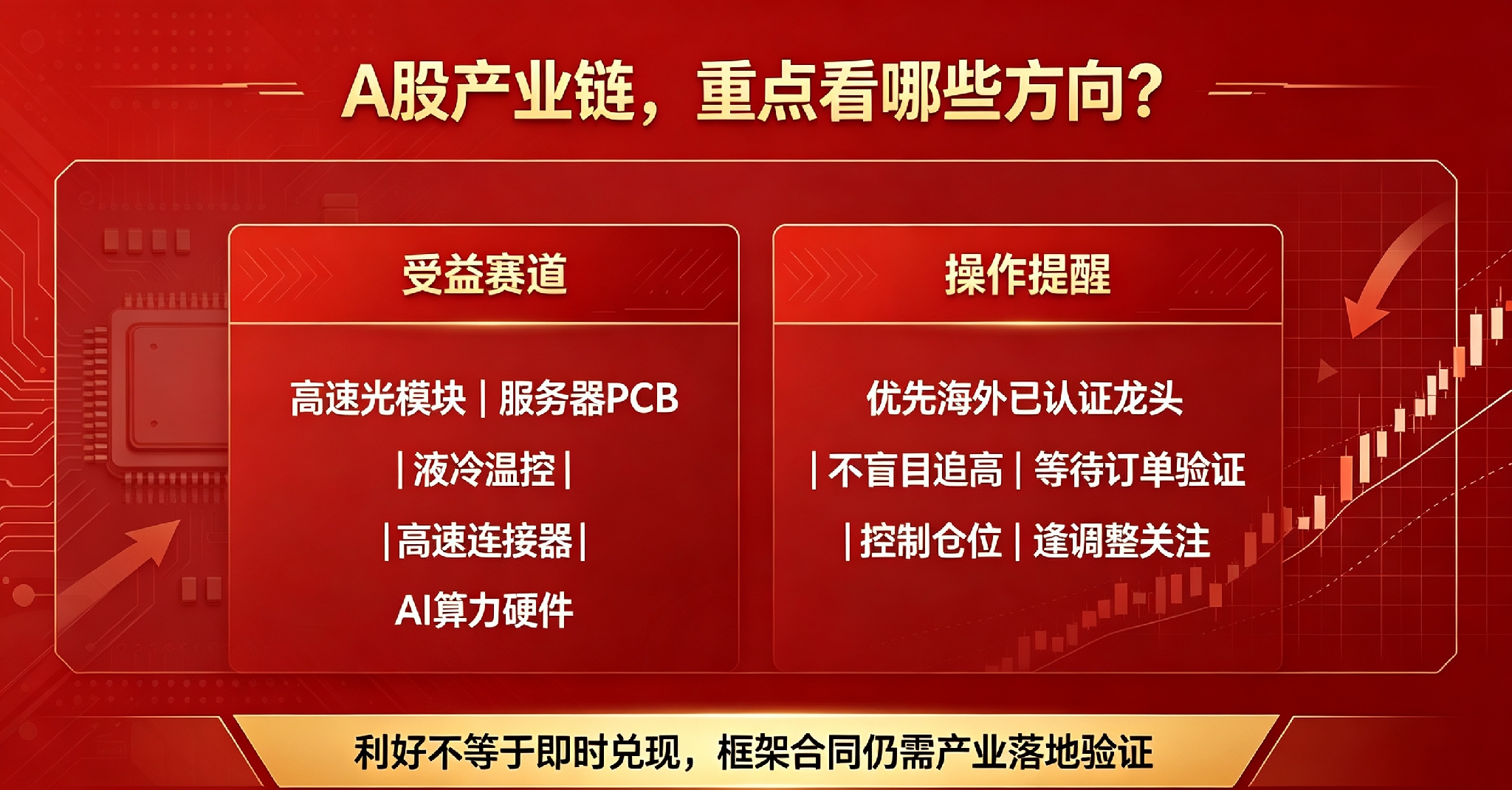 A股产业链，重点看哪些方向？

受益赛道

高速光模块 | 服务器PCB

| 液冷温控 |

| 高速连接器 |

AI算力硬件

操作提醒

优先海外已认证龙头

| 不盲目追高 | 等待订单验证

| 控制仓位 | 逢调整关注

利好不等于即时兑现，框架合同仍需产业落地验证